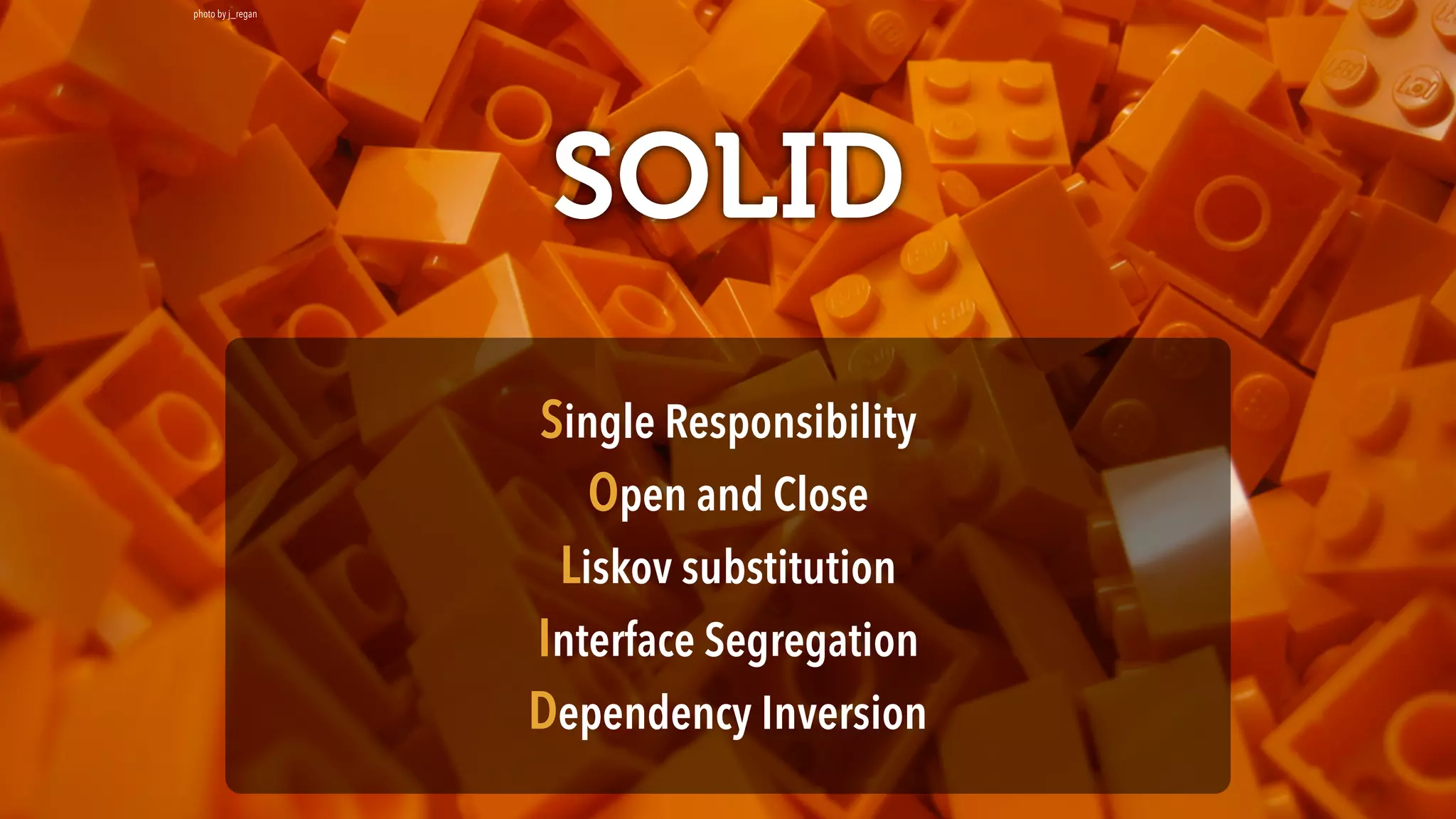 photo by j_regan

SOLID

Single Responsibility
Open and Close
Liskov substitution
Interface Segregation
Dependency Inversion